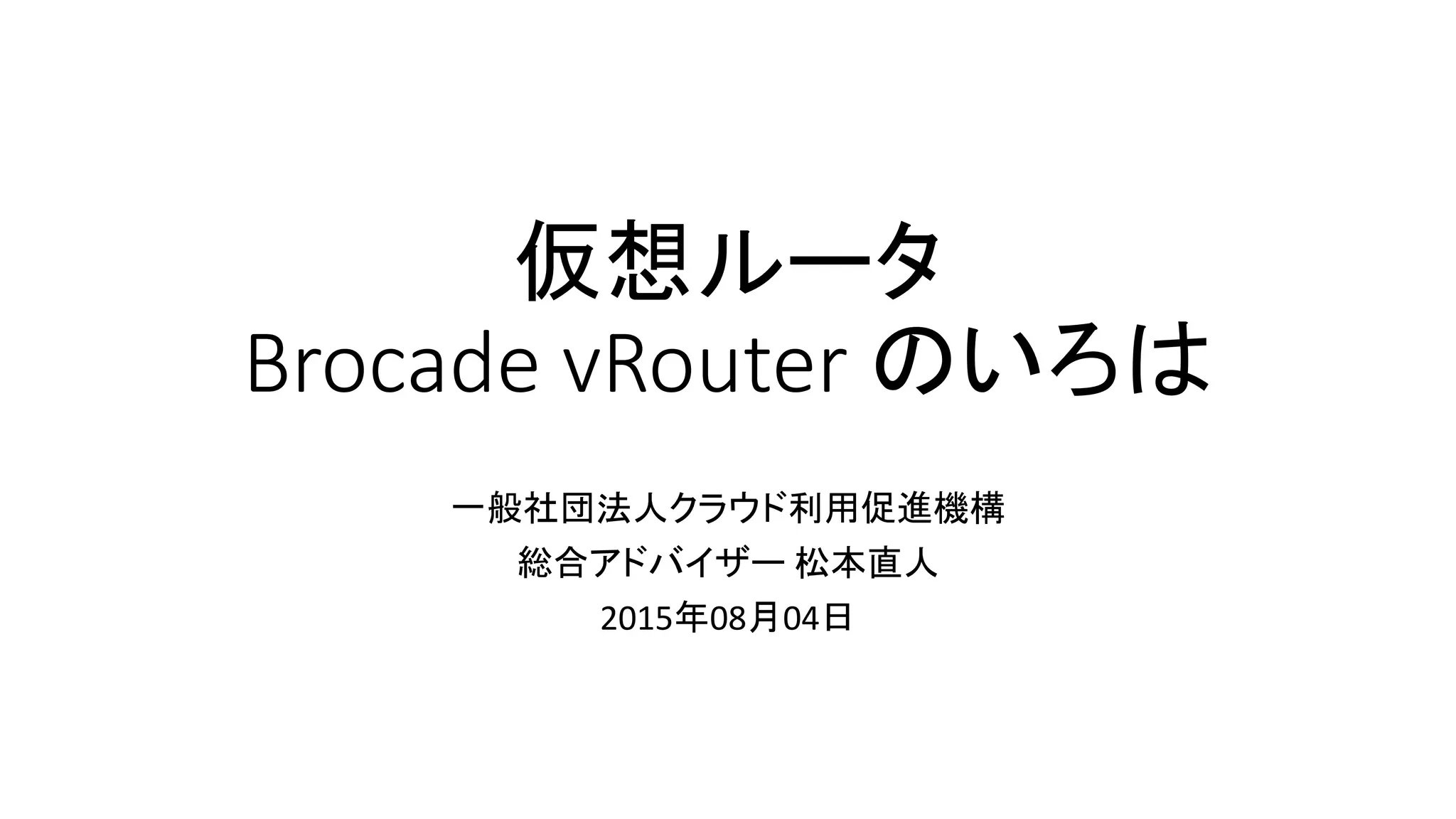 仮想ルータ
Brocade vRouter のいろは

一般社団法人クラウド利用促進機構
総合アドバイザー 松本直人
2015年08月04日